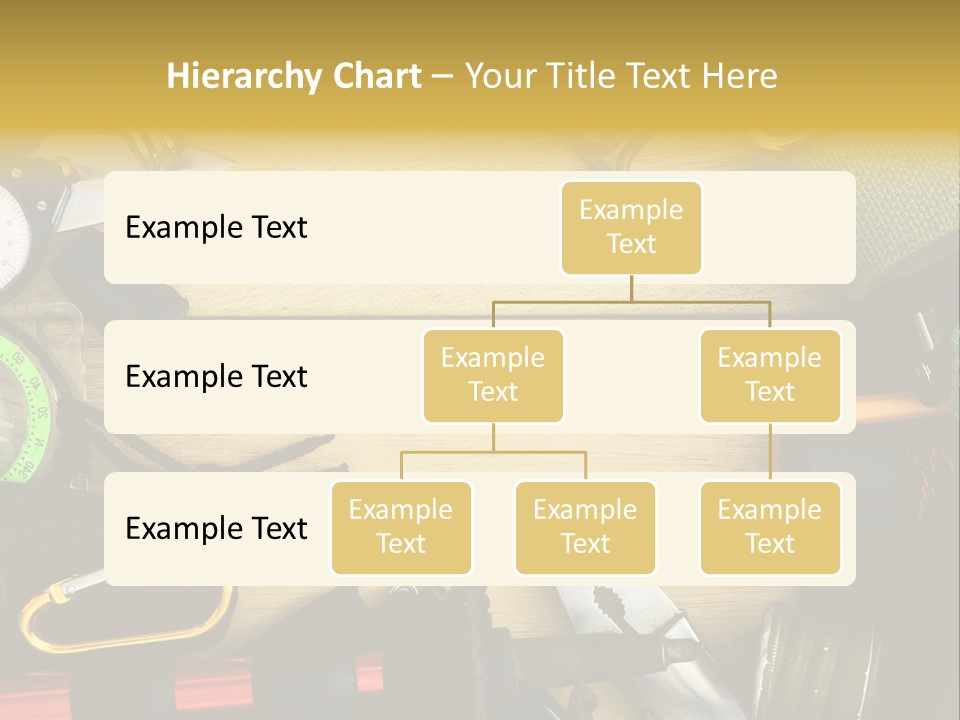 Hierarchy Chart – Your Title Text Here

Example Text

Example Text

Example Text

Example Text

Example Text

Example Text

Example Text

Example Text

Example Text